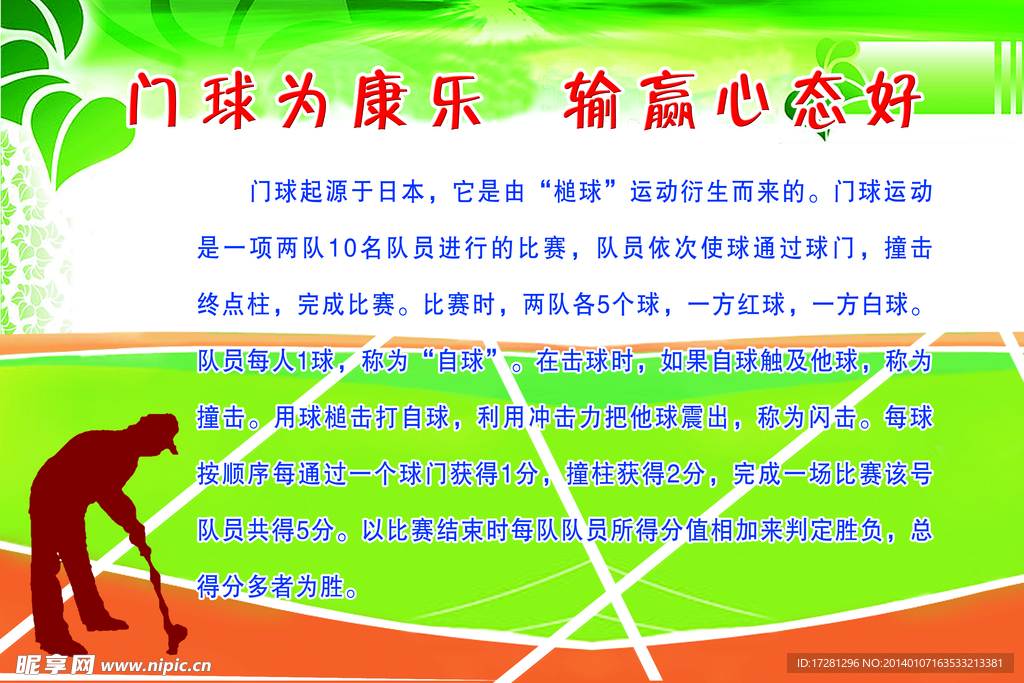 门球为康乐 输赢心态好

门球起源于日本，它是由“槌球”运动衍生而来的。门球运动是一项两队10名队员进行的比赛，队员依次使球通过球门，撞击终点柱，完成比赛。比赛时，两队各5个球，一方红球，一方白球。队员每人1球，称为“自球”。在击球时，如果自球触及他球，称为撞击。用球槌击打自球，利用冲击力把他球震出，称为闪击。每球按顺序每通过一个球门获得1分，撞柱获得2分，完成一场比赛该号队员共得5分。以比赛结束时每队队员所得分值相加来判定胜负，总得分多者为胜。

昵享网 www.nipic.cn

ID:17281296 NO:20140107163533213381